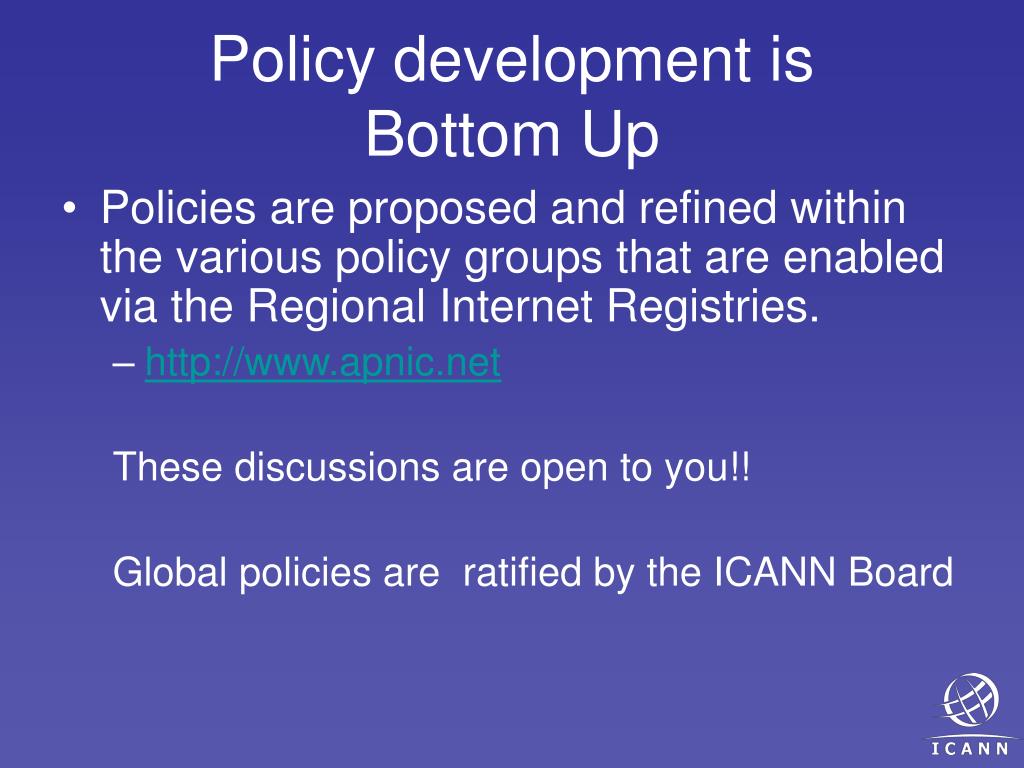 Policy development is Bottom Up

• Policies are proposed and refined within the various policy groups that are enabled via the Regional Internet Registries.

– http://www.apnic.net

These discussions are open to you!!

Global policies are  ratified by the ICANN Board

ICANN